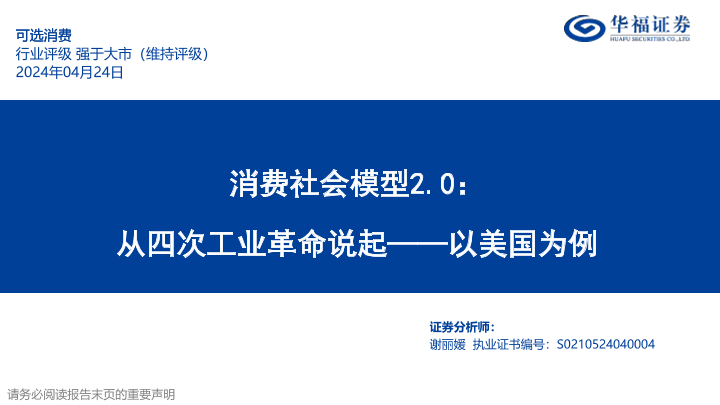 可选消费
行业评级 强于大市（维持评级）
2024年04月24日

华福证券
HUAFU SECURITIES CO.,LTD

消费社会模型2.0：
从四次工业革命说起——以美国为例

证券分析师：
谢丽媛 执业证书编号：S0210524040004

请务必阅读报告末页的重要声明